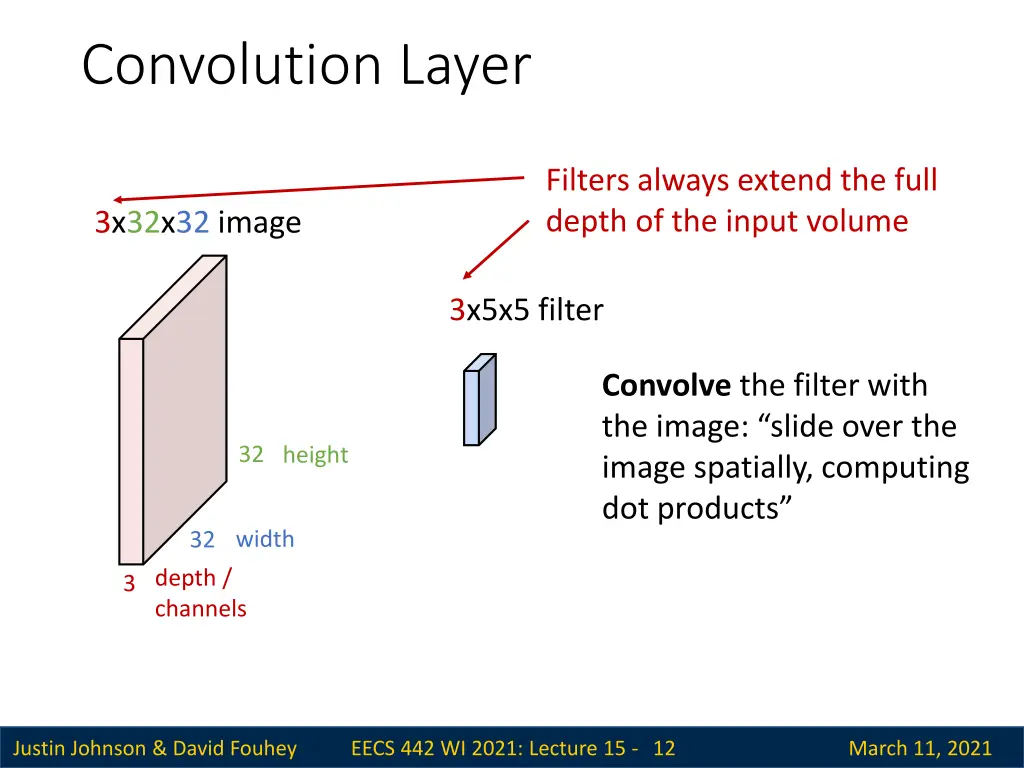 Convolution Layer

Filters always extend the full depth of the input volume

3x32x32 image

3x5x5 filter

Convolve the filter with the image: “slide over the image spatially, computing dot products”

32 height

32 width

3 depth / channels

Justin Johnson & David Fouhey EECS 442 WI 2021: Lecture 15 - 12 March 11, 2021